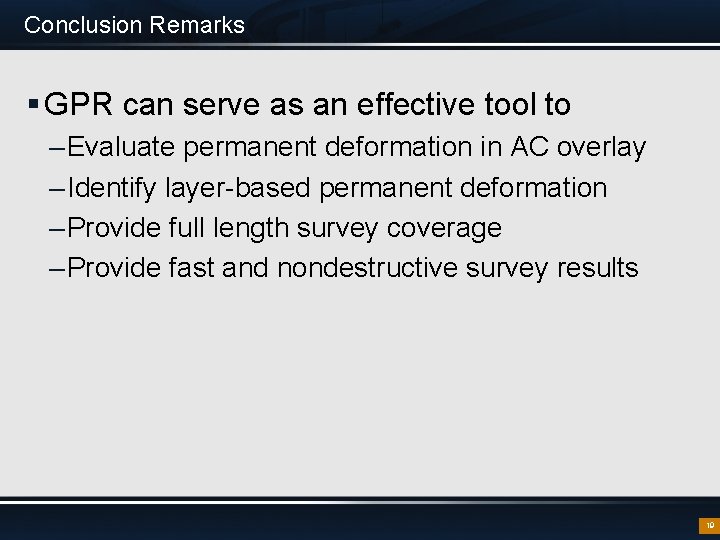 Conclusion Remarks

▪ GPR can serve as an effective tool to

– Evaluate permanent deformation in AC overlay

– Identify layer-based permanent deformation

– Provide full length survey coverage

– Provide fast and nondestructive survey results

19